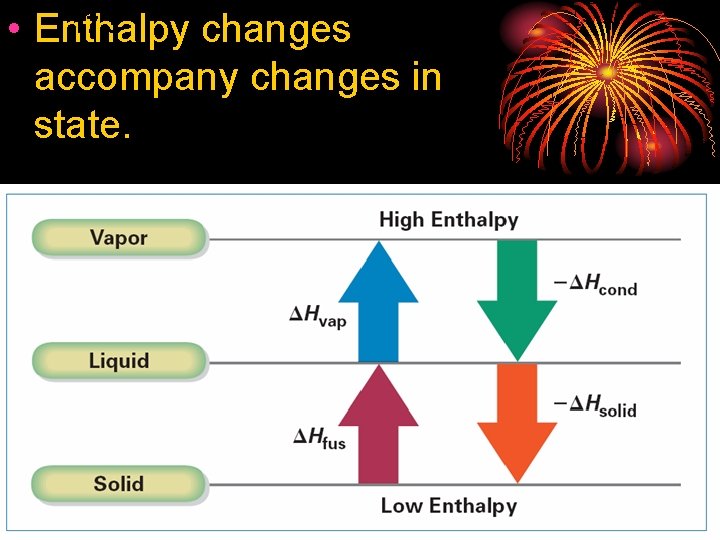 • Enthalpy changes accompany changes in state.

High Enthalpy

Vapor

$\Delta H_{vap}$

$-\Delta H_{cond}$

Liquid

$\Delta H_{fus}$

$-\Delta H_{solid}$

Solid

Low Enthalpy